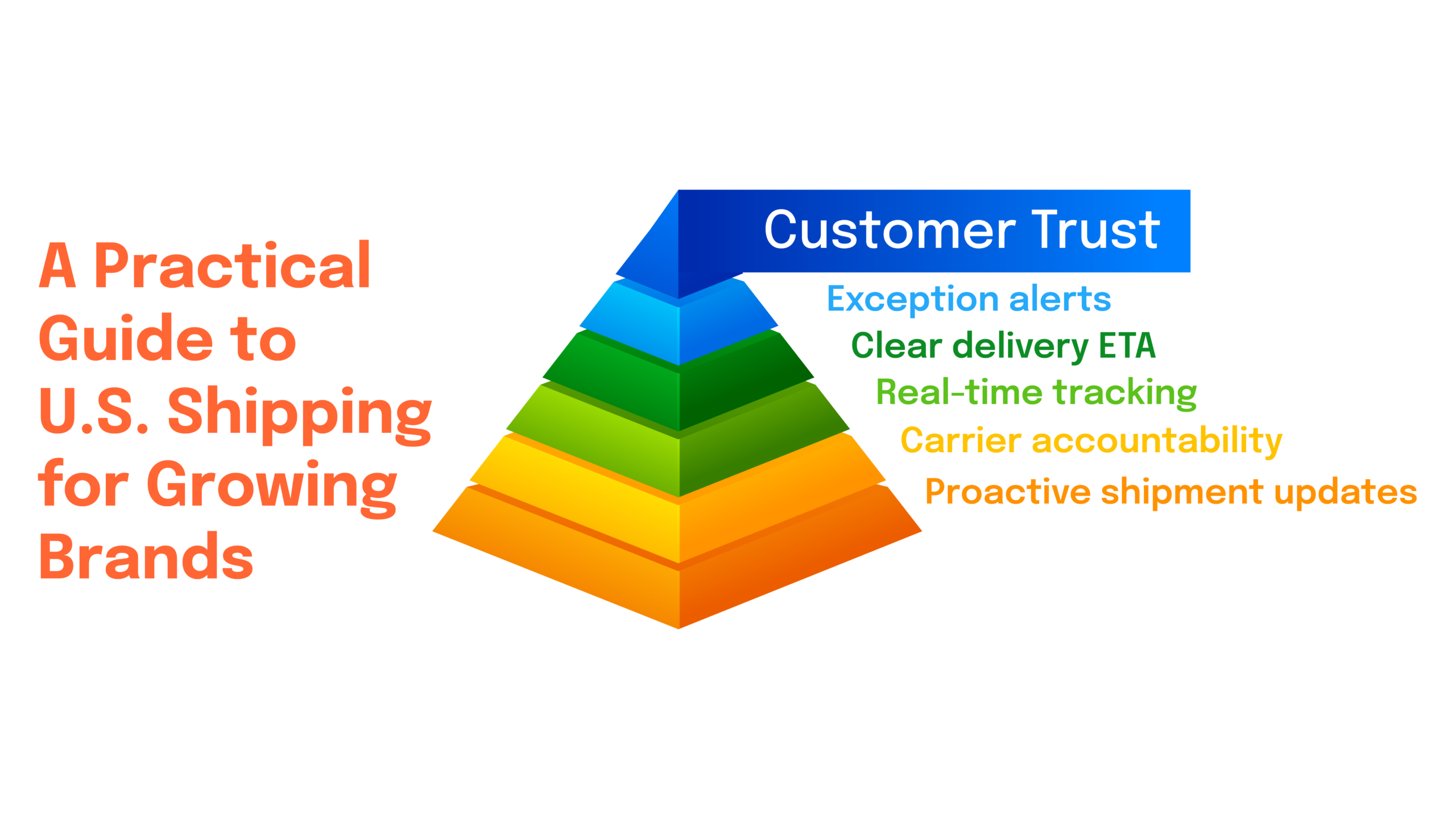 A Practical Guide to U.S. Shipping for Growing Brands

Customer Trust
Exception alerts
Clear delivery ETA
Real-time tracking
Carrier accountability
Proactive shipment updates